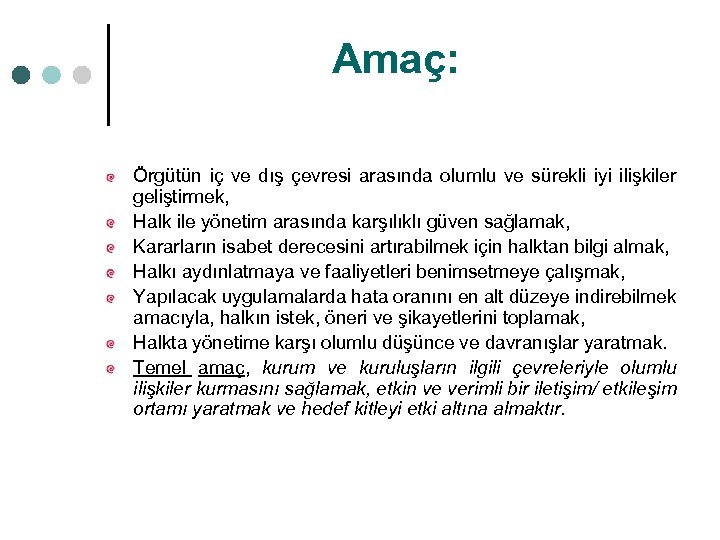 Amaç:

Örgütün iç ve dış çevresi arasında olumlu ve sürekli iyi ilişkiler geliştirmek,

Halk ile yönetim arasında karşılıklı güven sağlamak,

Kararların isabet derecesini artırabilmek için halktan bilgi almak,

Halkı aydınlatmaya ve faaliyetleri benimsetmeye çalışmak,

Yapılacak uygulamalarda hata oranını en alt düzeye indirebilmek amacıyla, halkın istek, öneri ve şikayetlerini toplamak,

Halkta yönetime karşı olumlu düşünce ve davranışlar yaratmak.

Temel amaç, kurum ve kuruluşların ilgili çevreleriyle olumlu ilişkiler kurmasını sağlamak, etkin ve verimli bir iletişim/ etkileşim ortamı yaratmak ve hedef kitleyi etki altına almaktır.